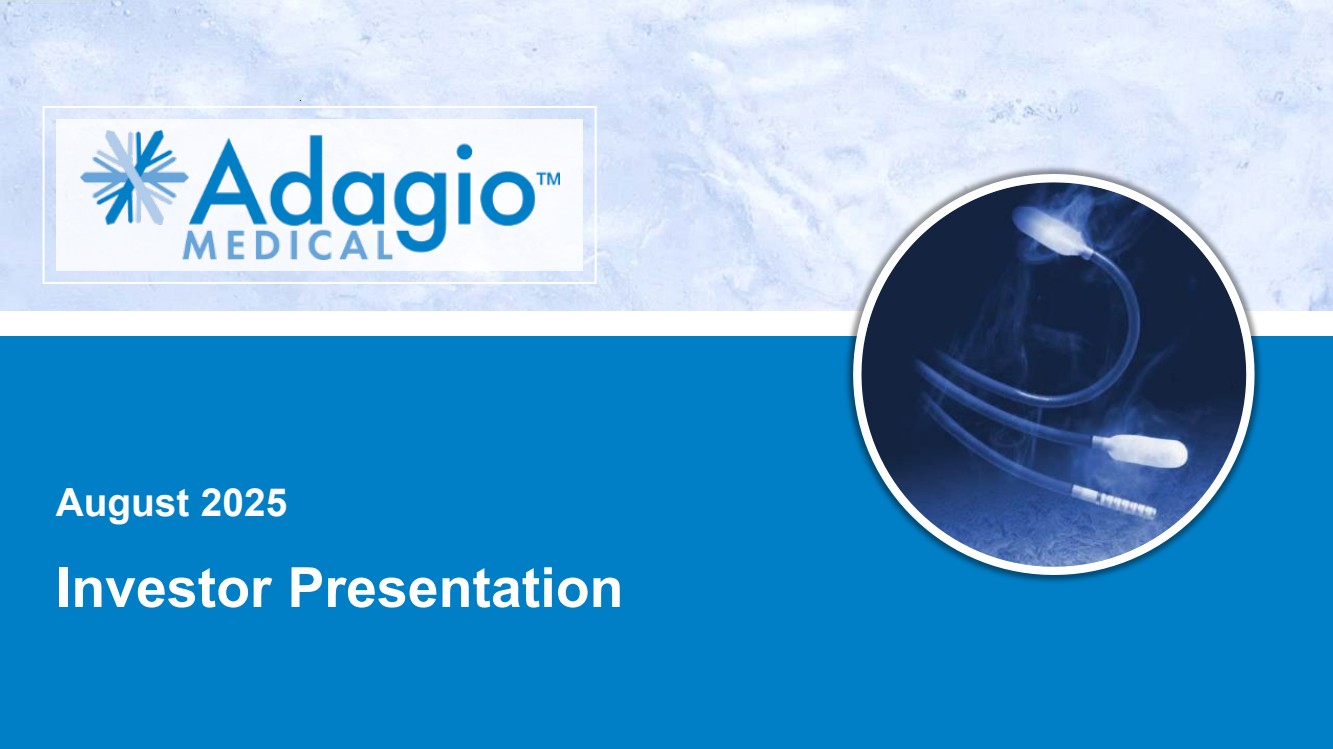 Adagio™
MEDICAL

August 2025

Investor Presentation